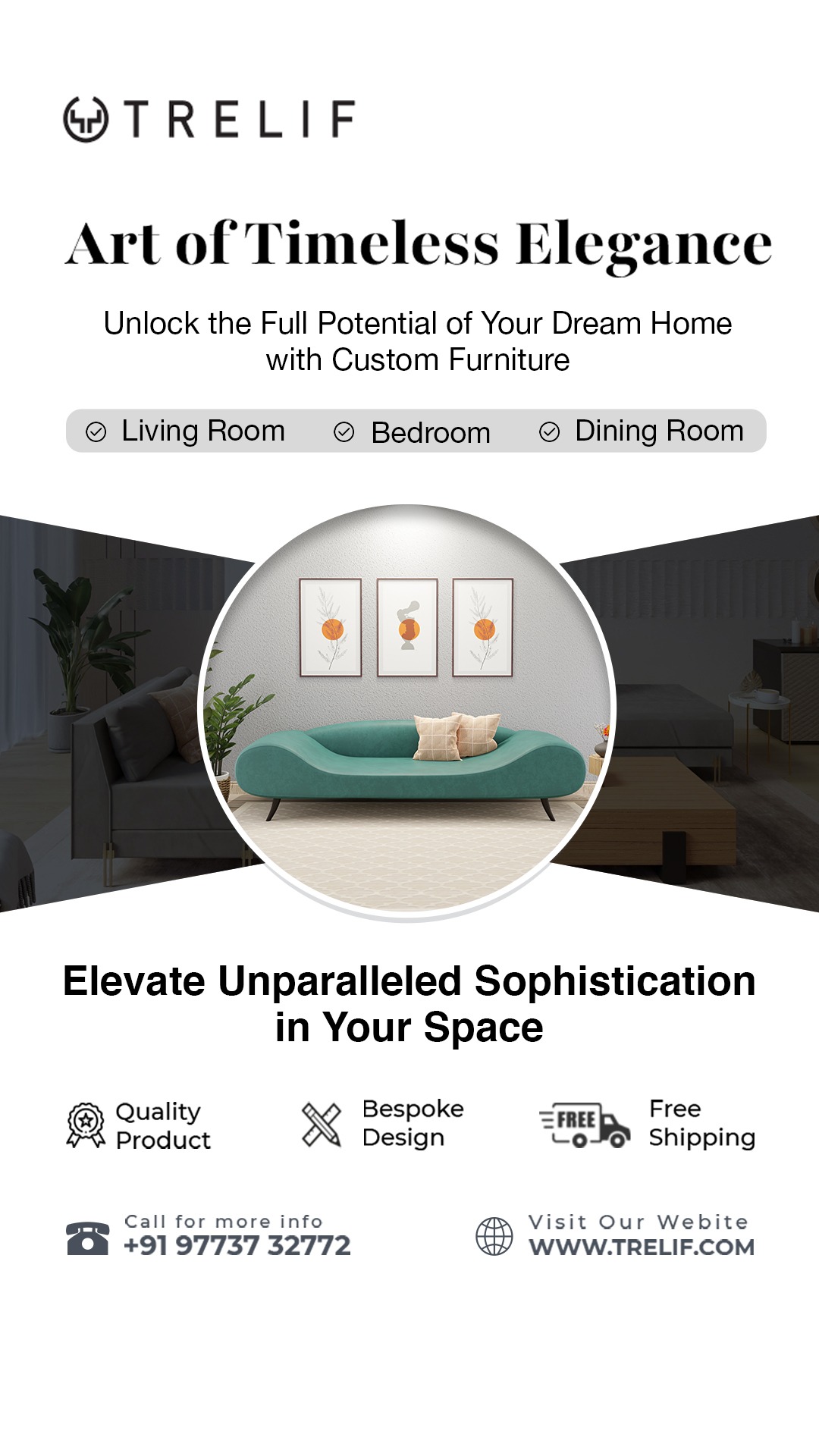 TRELIF

Art of Timeless Elegance

Unlock the Full Potential of Your Dream Home with Custom Furniture

Living Room Bedroom Dining Room

Elevate Unparalleled Sophistication in Your Space

Quality Product

Bespoke Design

FREE

Free Shipping

Call for more info
+91 97737 32772

Visit Our Webite
WWW.TRELIF.COM